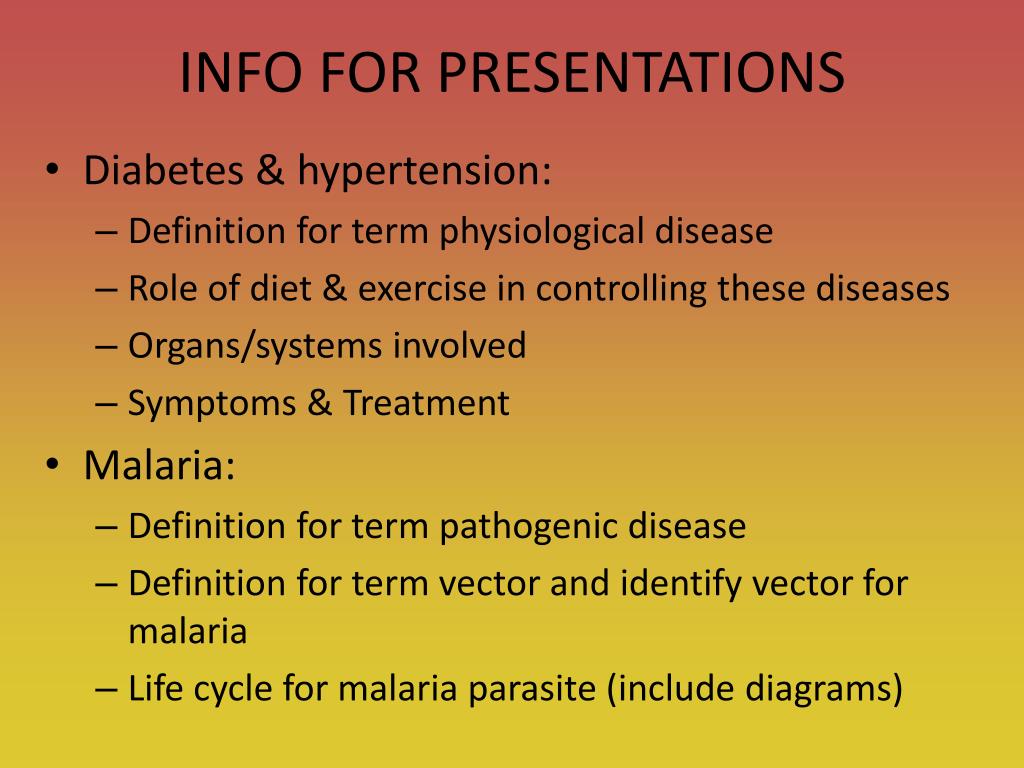 INFO FOR PRESENTATIONS

• Diabetes & hypertension:
  – Definition for term physiological disease
  – Role of diet & exercise in controlling these diseases
  – Organs/systems involved
  – Symptoms & Treatment
• Malaria:
  – Definition for term pathogenic disease
  – Definition for term vector and identify vector for malaria
  – Life cycle for malaria parasite (include diagrams)